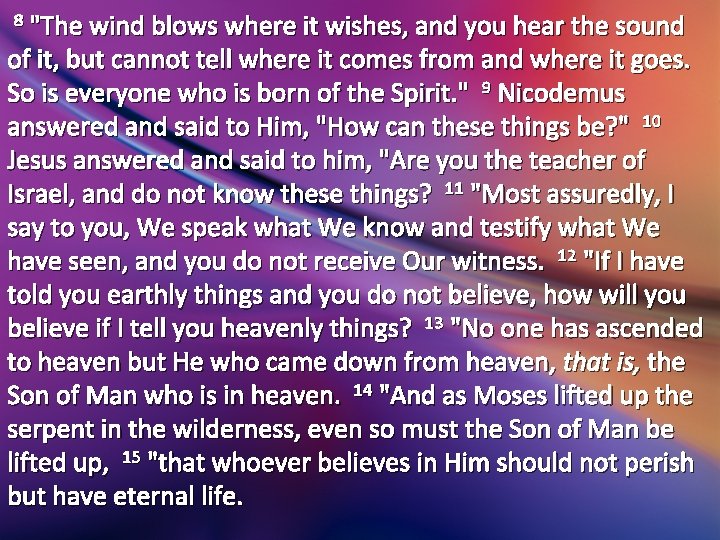 $^{8}$ "The wind blows where it wishes, and you hear the sound of it, but cannot tell where it comes from and where it goes. So is everyone who is born of the Spirit." $^{9}$ Nicodemus answered and said to Him, "How can these things be?" $^{10}$ Jesus answered and said to him, "Are you the teacher of Israel, and do not know these things? $^{11}$ "Most assuredly, I say to you, We speak what We know and testify what We have seen, and you do not receive Our witness. $^{12}$ "If I have told you earthly things and you do not believe, how will you believe if I tell you heavenly things? $^{13}$ "No one has ascended to heaven but He who came down from heaven, that is, the Son of Man who is in heaven. $^{14}$ "And as Moses lifted up the serpent in the wilderness, even so must the Son of Man be lifted up, $^{15}$ "that whoever believes in Him should not perish but have eternal life.